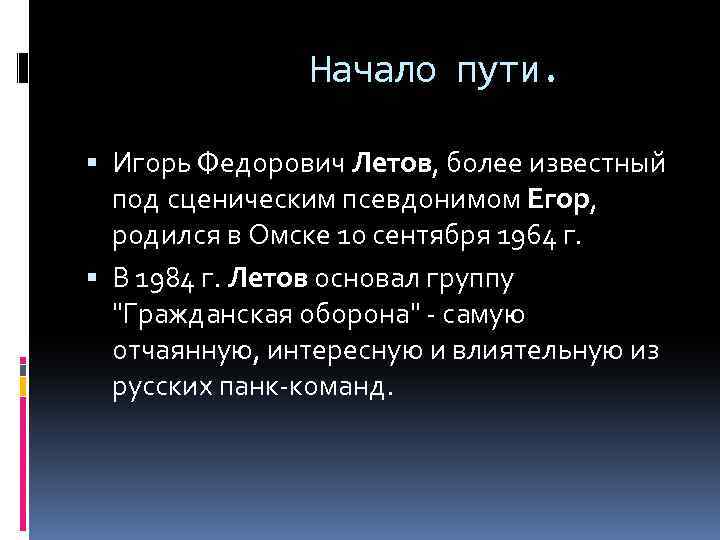 Начало пути.

▪ Игорь Федорович Летов, более известный под сценическим псевдонимом Егор, родился в Омске 10 сентября 1964 г.

▪ В 1984 г. Летов основал группу "Гражданская оборона" - самую отчаянную, интересную и влиятельную из русских панк-команд.